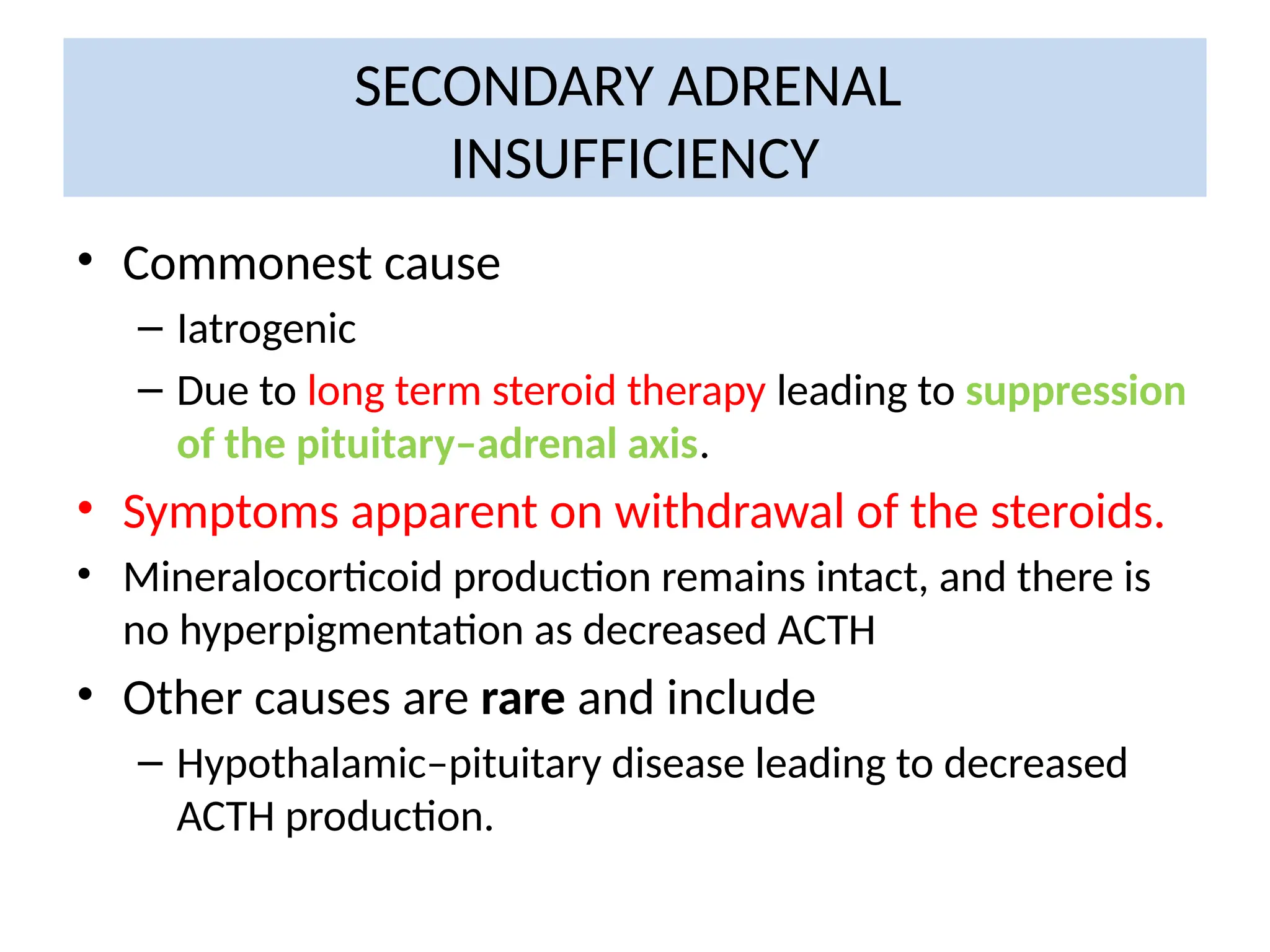 SECONDARY ADRENAL INSUFFICIENCY

• Commonest cause
– Iatrogenic
– Due to long term steroid therapy leading to suppression of the pituitary–adrenal axis.
• Symptoms apparent on withdrawal of the steroids.
• Mineralocorticoid production remains intact, and there is no hyperpigmentation as decreased ACTH
• Other causes are rare and include
– Hypothalamic–pituitary disease leading to decreased ACTH production.